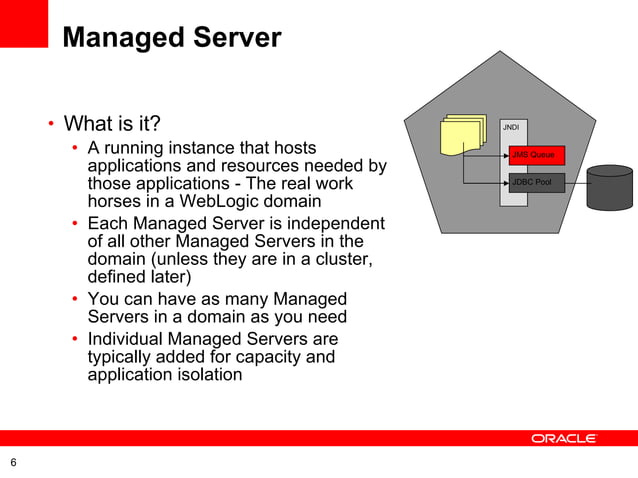 Managed Server

• What is it?
• A running instance that hosts applications and resources needed by those applications - The real work horses in a WebLogic domain
• Each Managed Server is independent of all other Managed Servers in the domain (unless they are in a cluster, defined later)
• You can have as many Managed Servers in a domain as you need
• Individual Managed Servers are typically added for capacity and application isolation

JNDI

JMS Queue

JDBC Pool

ORACLE

6